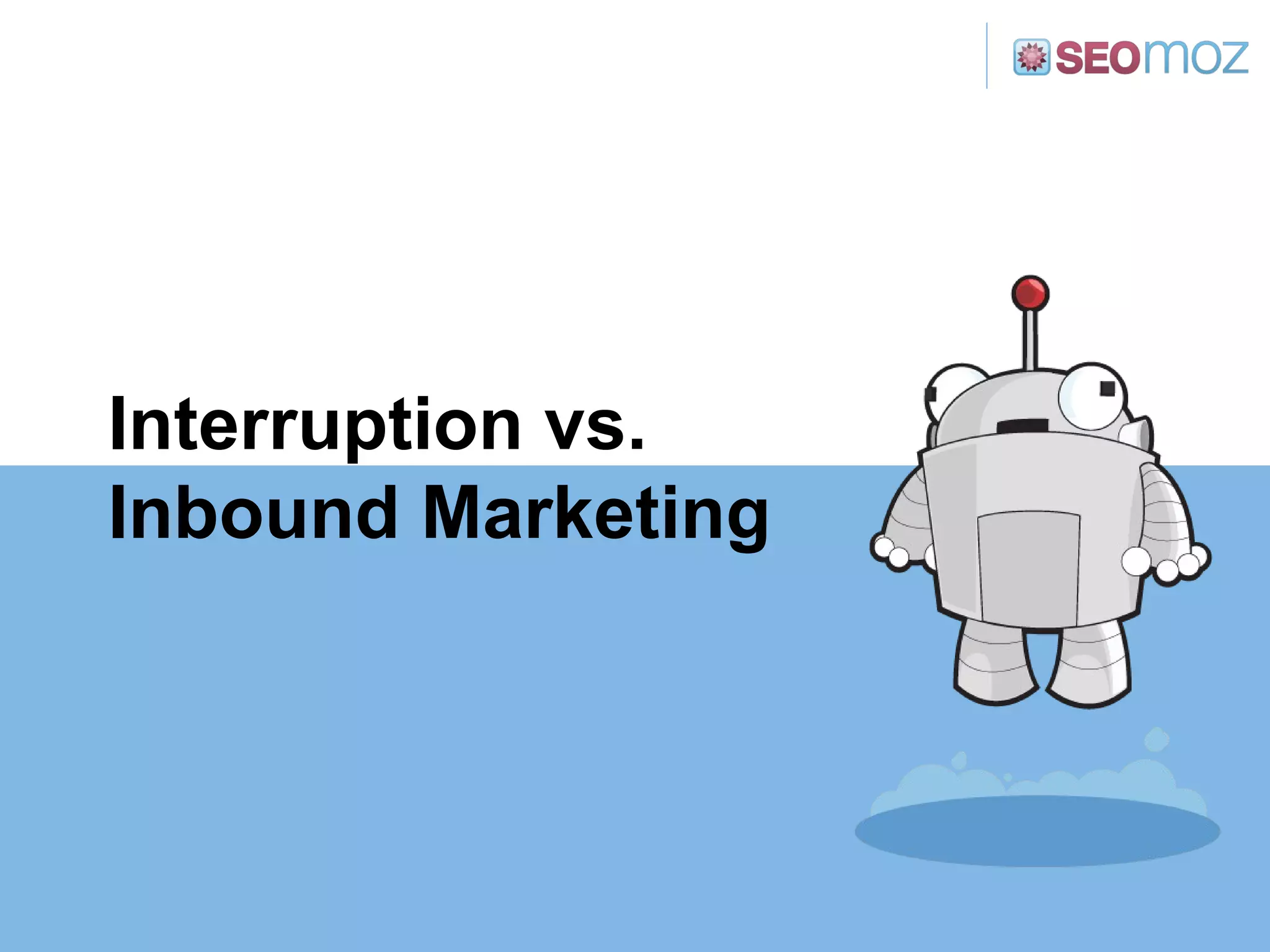 SEOmoz

Interruption vs. Inbound Marketing